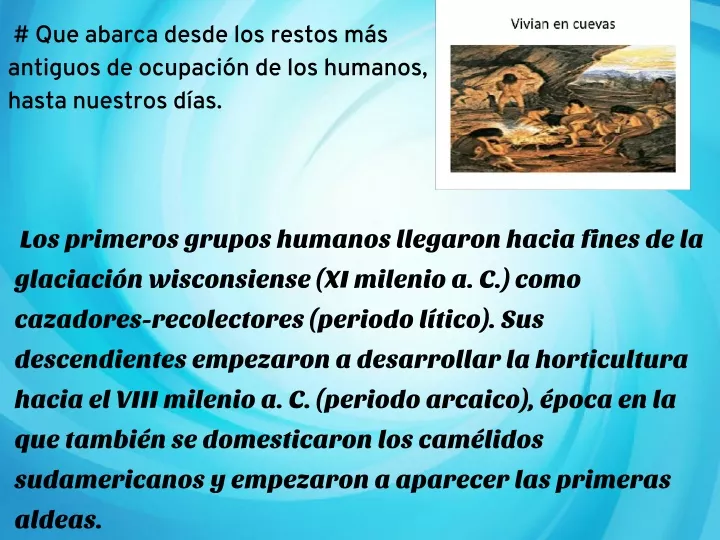 # Que abarca desde los restos más antiguos de ocupación de los humanos, hasta nuestros días.

Vivian en cuevas

Los primeros grupos humanos llegaron hacia fines de la glaciación wisconsiense (XI milenio a. C.) como cazadores-recolectores (periodo lítico). Sus descendientes empezaron a desarrollar la horticultura hacia el VIII milenio a. C. (periodo arcaico), época en la que también se domesticaron los camélidos sudamericanos y empezaron a aparecer las primeras aldeas.